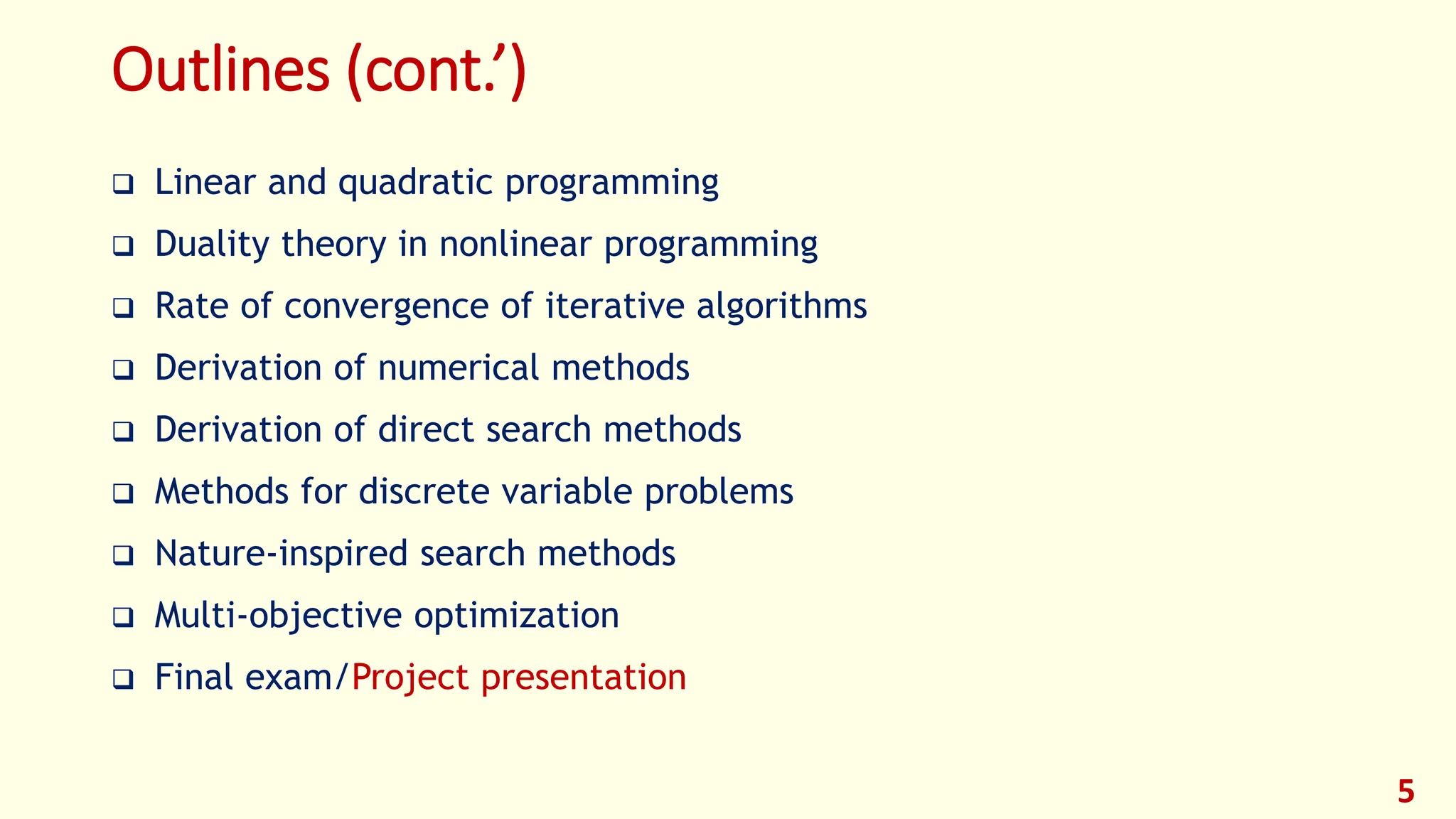 Outlines (cont.’)

❑ Linear and quadratic programming
❑ Duality theory in nonlinear programming
❑ Rate of convergence of iterative algorithms
❑ Derivation of numerical methods
❑ Derivation of direct search methods
❑ Methods for discrete variable problems
❑ Nature-inspired search methods
❑ Multi-objective optimization
❑ Final exam/Project presentation

5